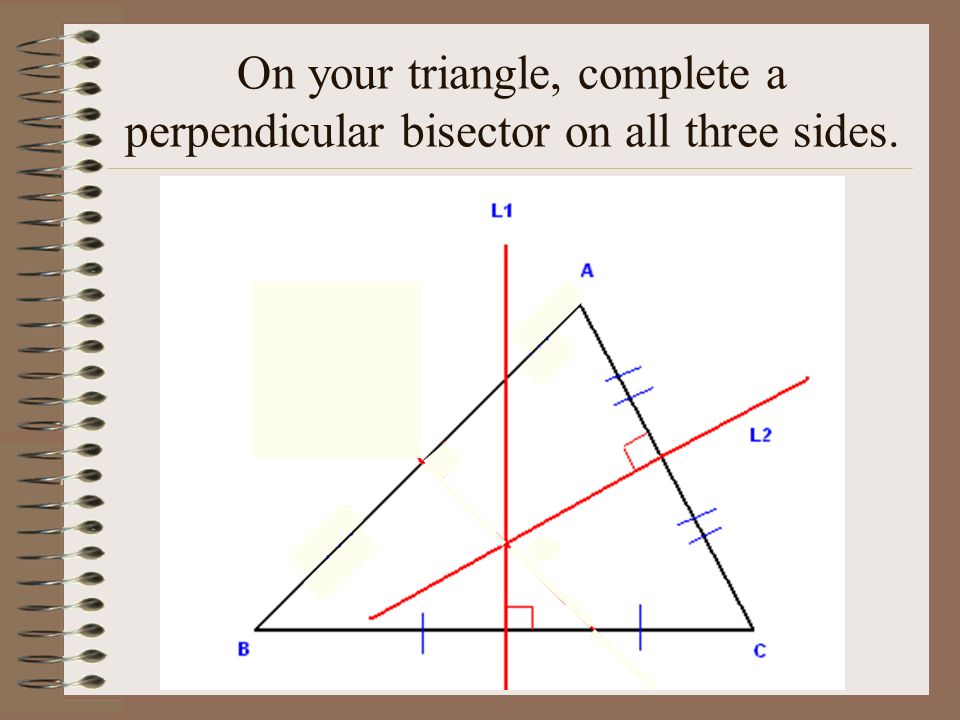 On your triangle, complete a perpendicular bisector on all three sides.

L1

A

L2

B

C